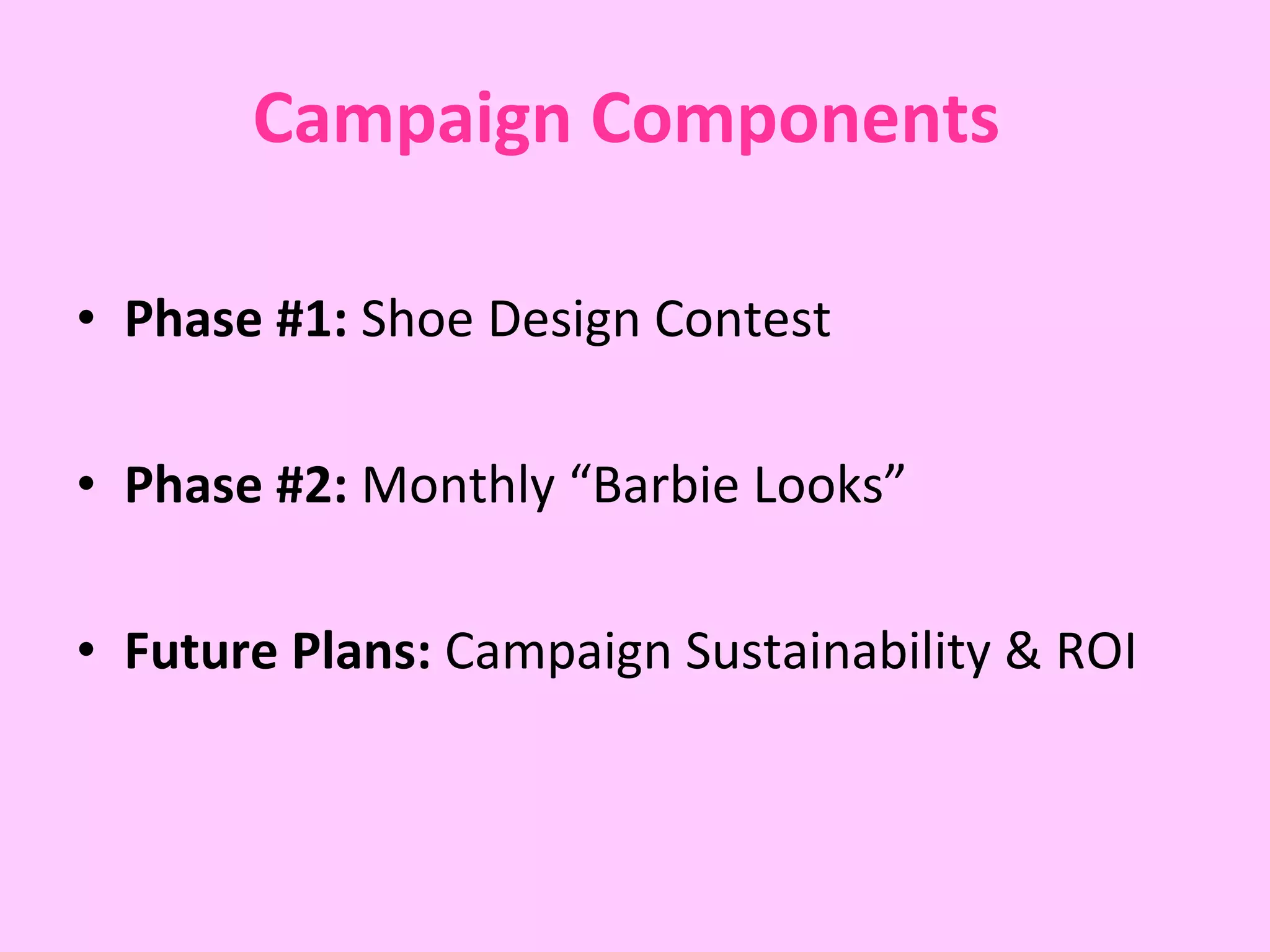 Campaign Components

• Phase #1: Shoe Design Contest

• Phase #2: Monthly “Barbie Looks”

• Future Plans: Campaign Sustainability & ROI